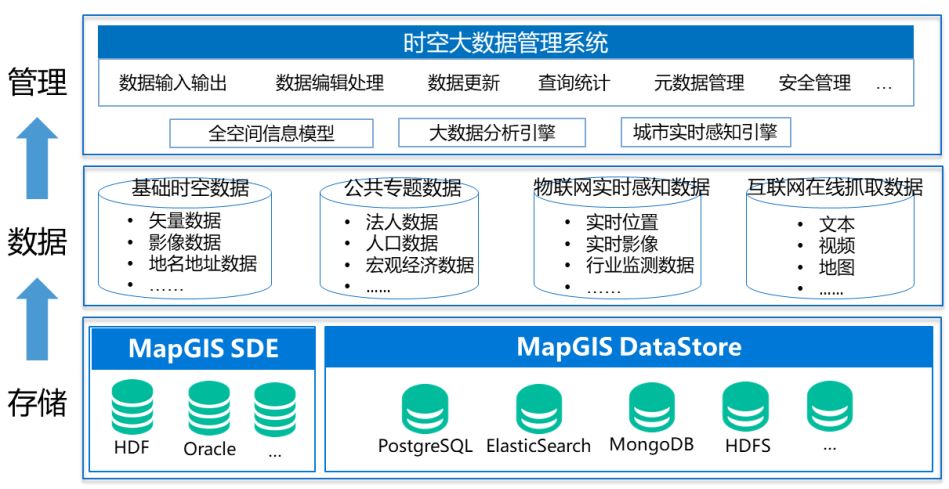 管理

时空大数据管理系统

数据输入输出 数据编辑处理 数据更新 查询统计 元数据管理 安全管理 …

全空间信息模型 大数据分析引擎 城市实时感知引擎

数据

基础时空数据
• 矢量数据
• 影像数据
• 地名地址数据
• ……

公共专题数据
• 法人数据
• 人口数据
• 宏观经济数据
• ......

物联网实时感知数据
• 实时位置
• 实时影像
• 行业监测数据
• ……

互联网在线抓取数据
• 文本
• 视频
• 地图
• ......

存储

MapGIS SDE

HDF Oracle ...

MapGIS DataStore

PostgreSQL ElasticSearch MongoDB HDFS ...